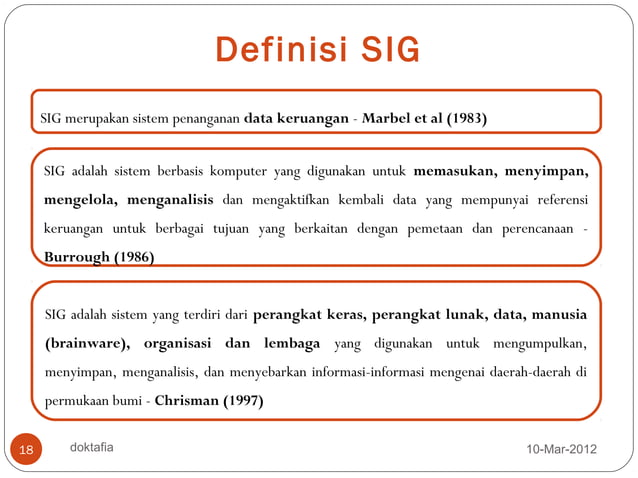 Definisi SIG

SIG merupakan sistem penanganan data keruangan - Marbel et al (1983)

SIG adalah sistem berbasis komputer yang digunakan untuk memasukan, menyimpan, mengelola, menganalisis dan mengaktifkan kembali data yang mempunyai referensi keruangan untuk berbagai tujuan yang berkaitan dengan pemetaan dan perencanaan - Burrough (1986)

SIG adalah sistem yang terdiri dari perangkat keras, perangkat lunak, data, manusia (brainware), organisasi dan lembaga yang digunakan untuk mengumpulkan, menyimpan, menganalisis, dan menyebarkan informasi-informasi mengenai daerah-daerah di permukaan bumi - Chrisman (1997)

18

doktafia

10-Mar-2012